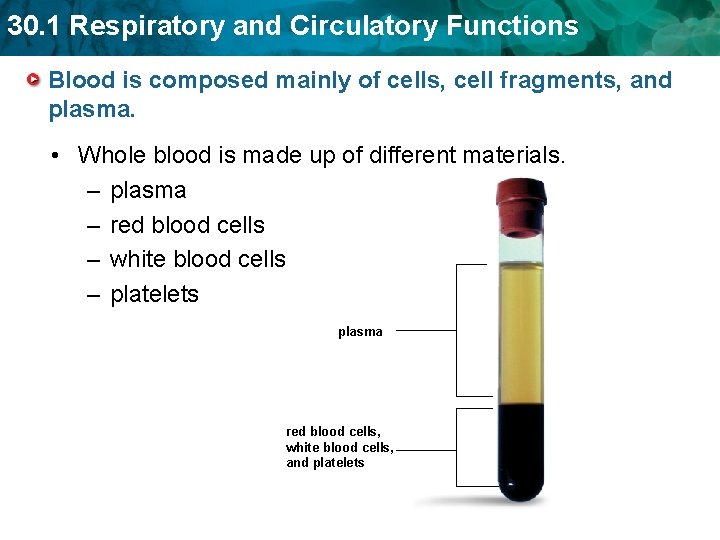 30.1 Respiratory and Circulatory Functions

Blood is composed mainly of cells, cell fragments, and plasma.

• Whole blood is made up of different materials.
– plasma
– red blood cells
– white blood cells
– platelets

plasma

red blood cells, white blood cells, and platelets